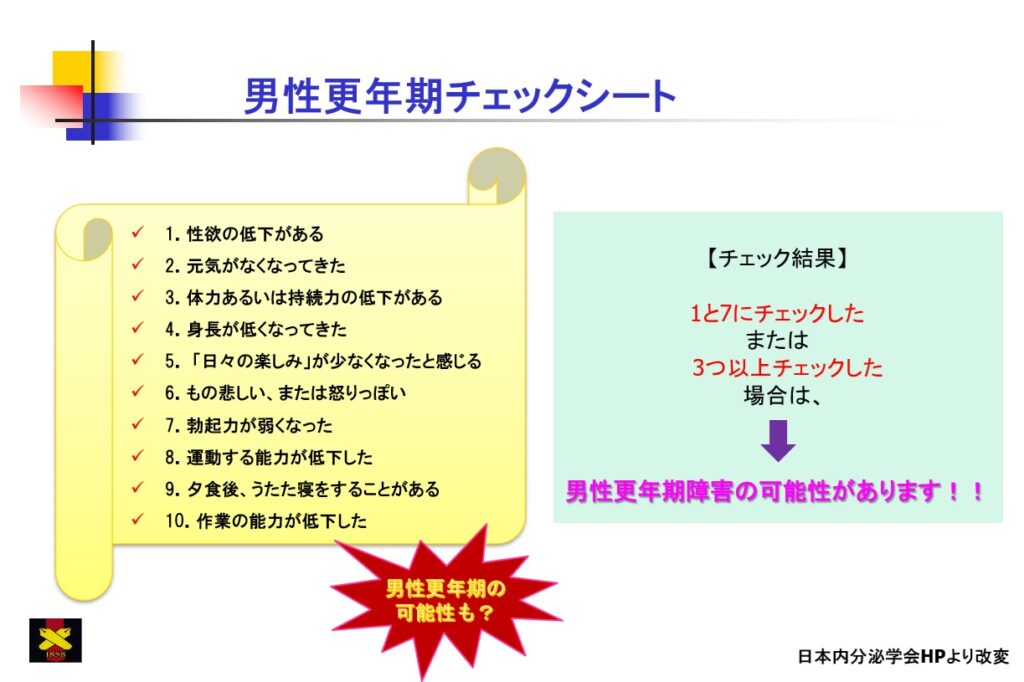 男性更年期チェックシート

✓ 1.性欲の低下がある
✓ 2.元気がなくなってきた
✓ 3.体力あるいは持続力の低下がある
✓ 4.身長が低くなってきた
✓ 5.「日々の楽しみ」が少なくなったと感じる
✓ 6.もの悲しい、または怒りっぽい
✓ 7.勃起力が弱くなった
✓ 8.運動する能力が低下した
✓ 9.夕食後、うたた寝をすることがある
✓ 10.作業の能力が低下した

男性更年期の
可能性も？

【チェック結果】

1と7にチェックした
または
3つ以上チェックした
場合は、

男性更年期障害の可能性があります！！

日本内分泌学会HPより改変